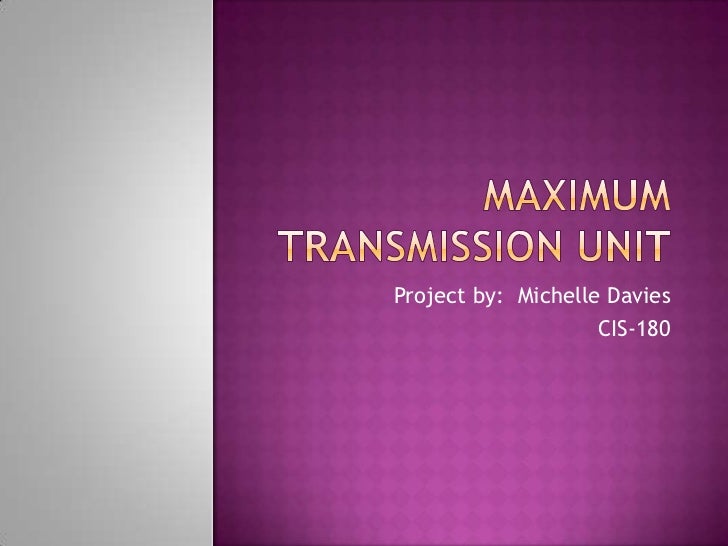 MAXIMUM TRANSMISSION UNIT

Project by: Michelle Davies
CIS-180